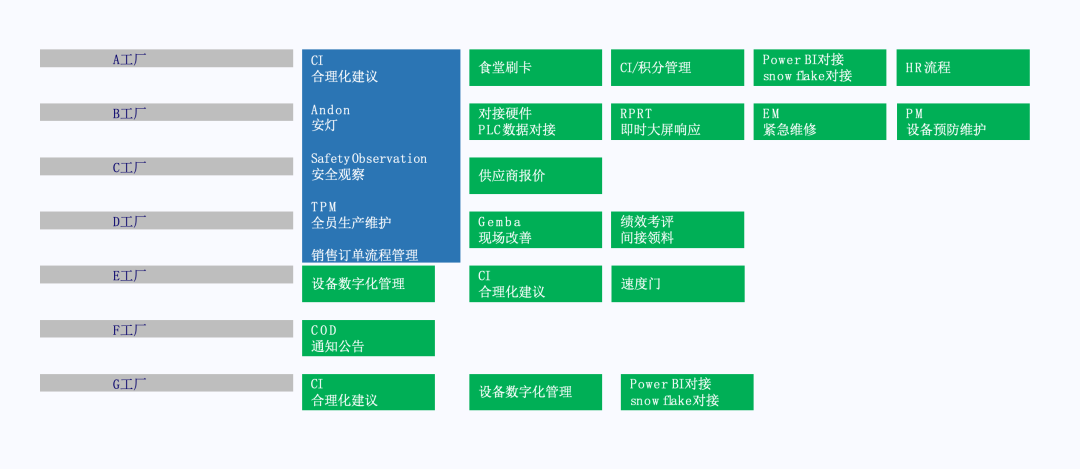 A工厂

B工厂

C工厂

D工厂

E工厂

F工厂

G工厂

CI
合理化建议

Andon
安灯

SafetyObservation
安全观察

TPM
全员生产维护

销售订单流程管理

食堂刷卡

CI/积分管理

Power BI对接
snow flake对接

HR流程

对接硬件
PLC数据对接

RPRT
即时大屏响应

EM
紧急维修

PM
设备预防维护

供应商报价

Gemba
现场改善

绩效考评
间接领料

设备数字化管理

CI
合理化建议

速度门

COD
通知公告

CI
合理化建议

设备数字化管理

Power BI对接
snow flake对接